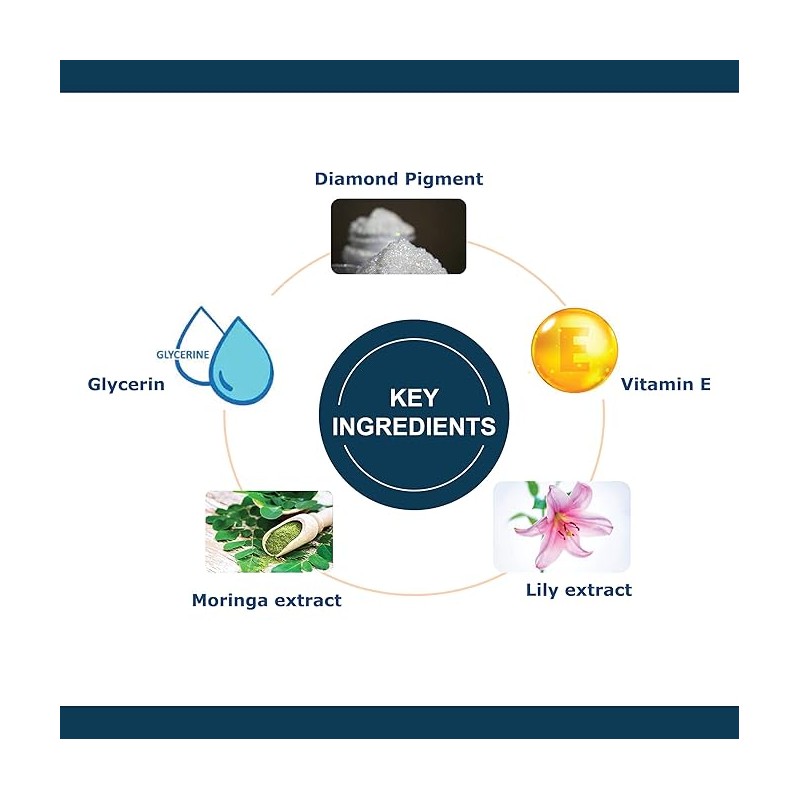 Diamond Pigment

GLYCERINE

Glycerin

KEY INGREDIENTS

E

Vitamin E

Moringa extract

Lily extract